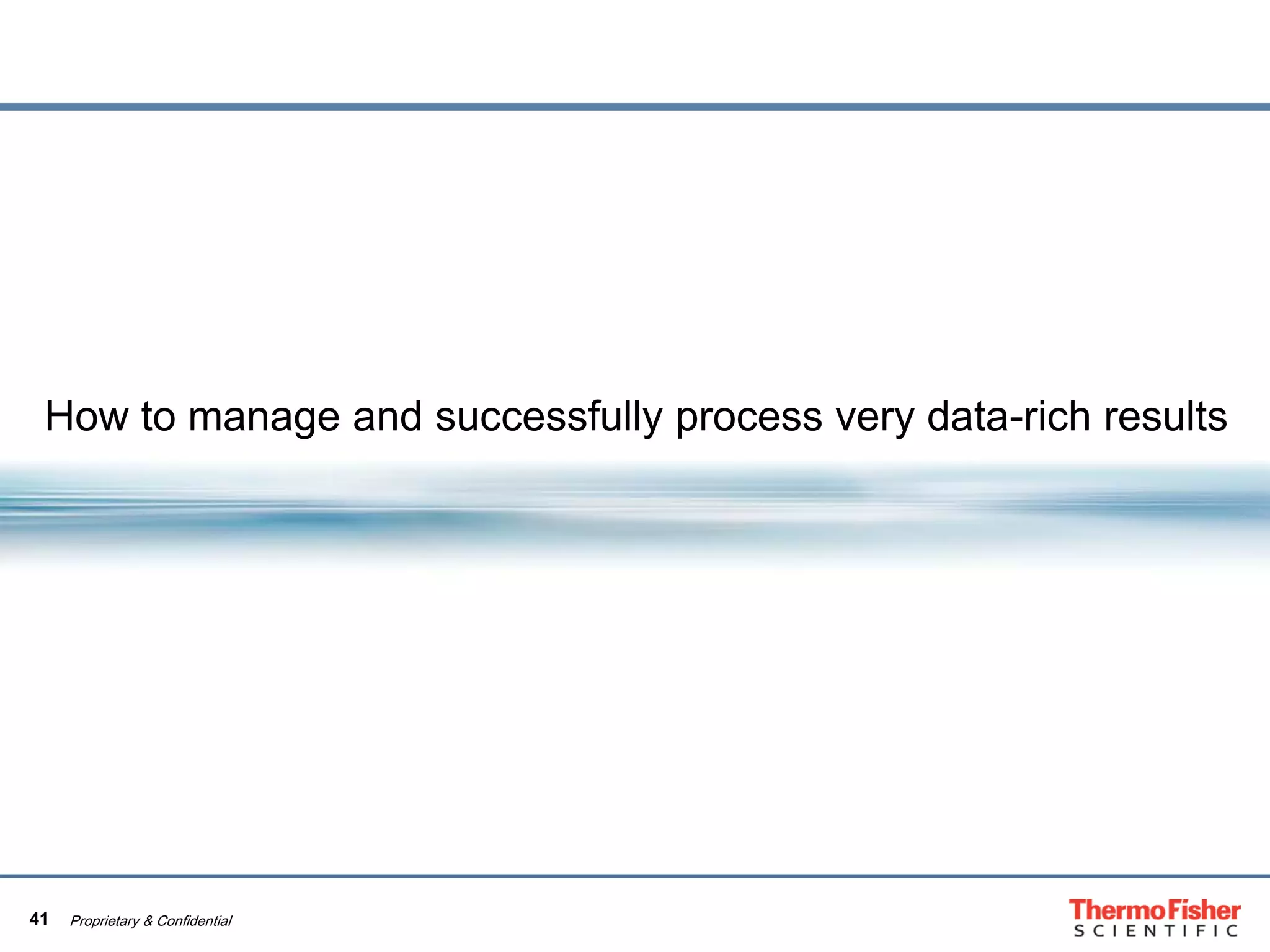 How to manage and successfully process very data-rich results

41 Proprietary & Confidential

ThermoFisher
SCIENTIFIC